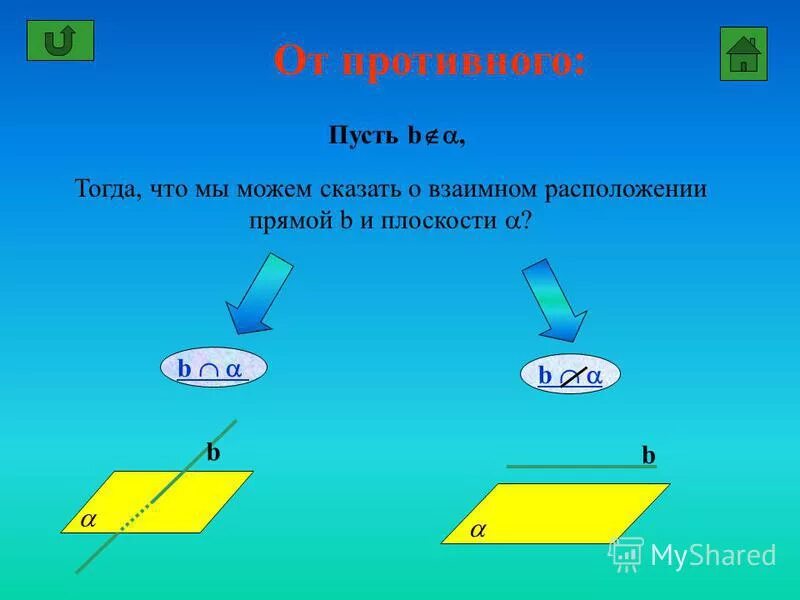 От противного:

Пусть $b \notin \alpha$,

Тогда, что мы можем сказать о взаимном расположении прямой b и плоскости $\alpha$?

$b \cap \alpha$

$b \not\cap \alpha$

b

$\alpha$

b

$\alpha$

MyShared